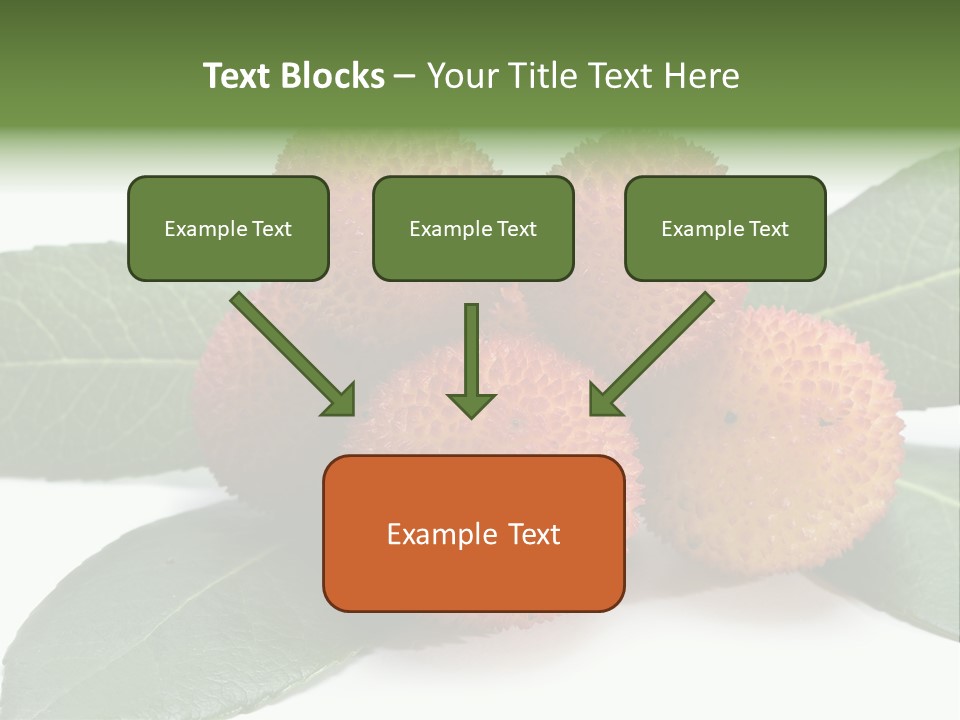 Text Blocks – Your Title Text Here

Example Text

Example Text

Example Text

Example Text